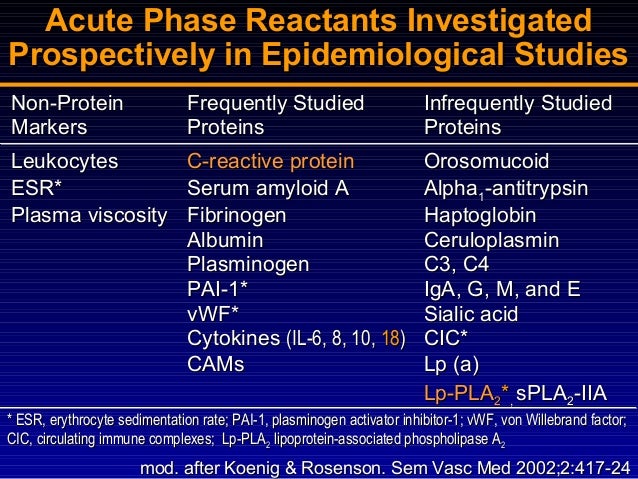 Acute Phase Reactants Investigated Prospectively in Epidemiological Studies

| Non-Protein Markers | Frequently Studied Proteins | Infrequently Studied Proteins |
|---|---|---|
| Leukocytes | C-reactive protein | Orosomucoid |
| ESR* | Serum amyloid A | Alpha$_1$-antitrypsin |
| Plasma viscosity | Fibrinogen | Haptoglobin |
| | Albumin | Ceruloplasmin |
| | Plasminogen | C3, C4 |
| | PAI-1* | IgA, G, M, and E |
| | vWF* | Sialic acid |
| | Cytokines (IL-6, 8, 10, 18) | CIC* |
| | CAMs | Lp (a) |
| | | Lp-PLA$_2$*, sPLA$_2$-IIA |

* ESR, erythrocyte sedimentation rate; PAI-1, plasminogen activator inhibitor-1; vWF, von Willebrand factor; CIC, circulating immune complexes; Lp-PLA$_2$ lipoprotein-associated phospholipase A$_2$

mod. after Koenig & Rosenson. Sem Vasc Med 2002;2:417-24